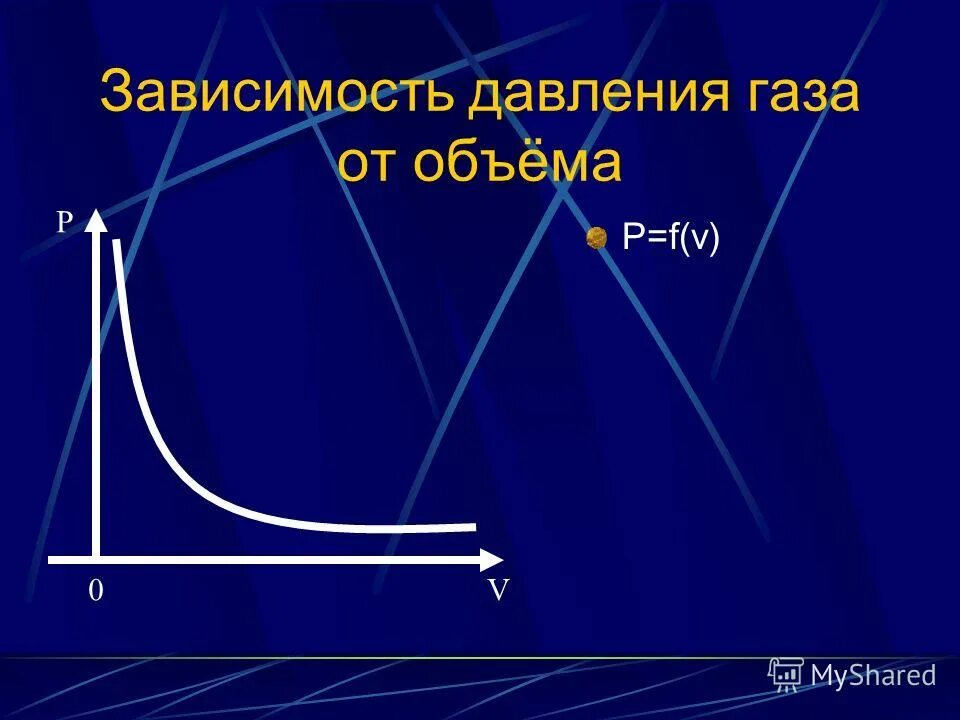 Зависимость давления газа от объёма

P

P=f(v)

0

V

MyShared